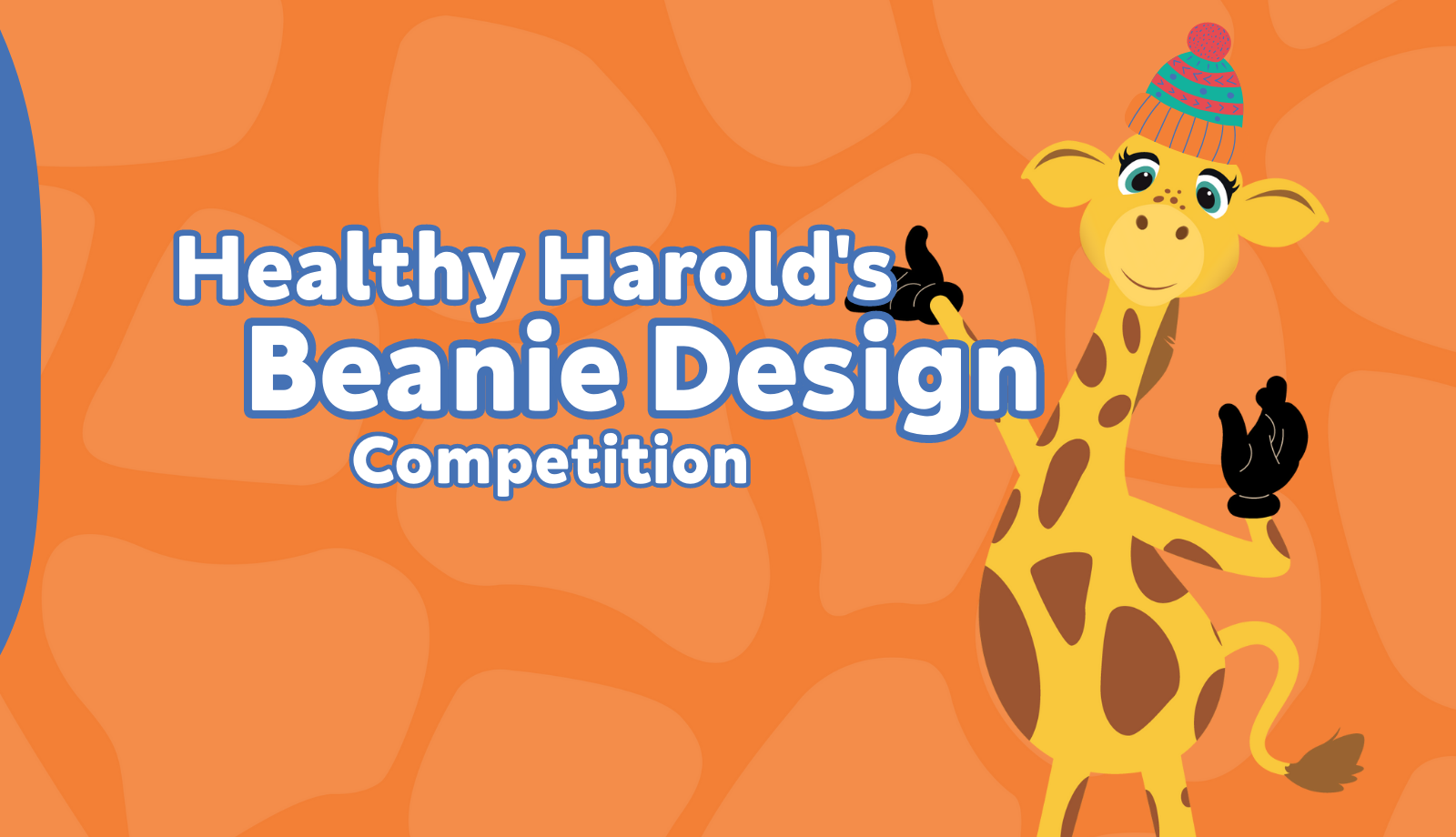 Healthy Harold's
Beanie Design
Competition